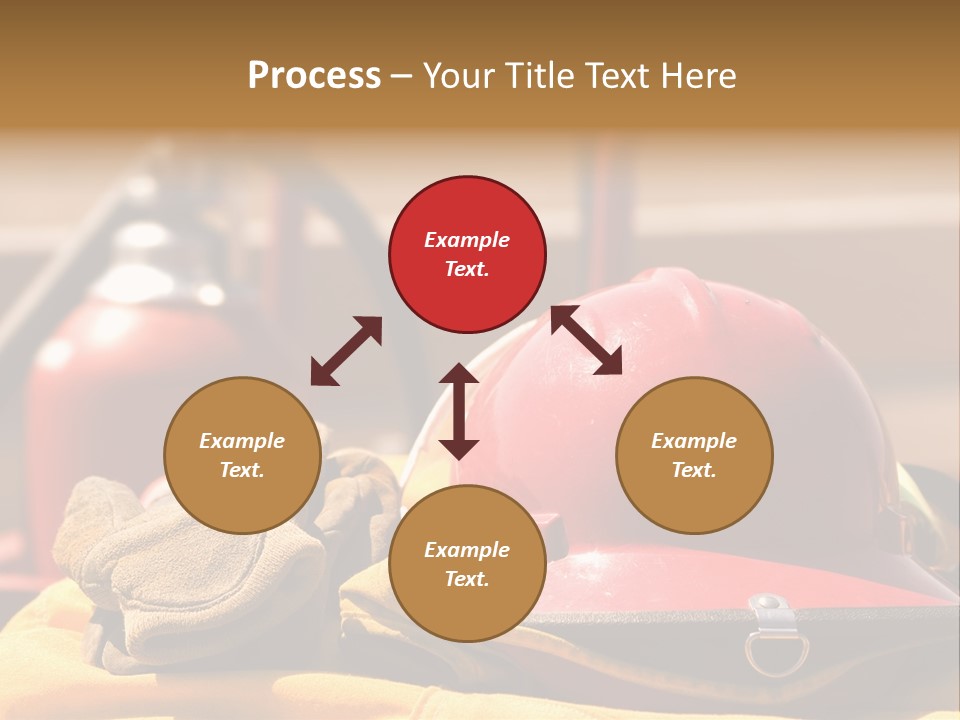 Process – Your Title Text Here

Example Text.

Example Text.

Example Text.

Example Text.